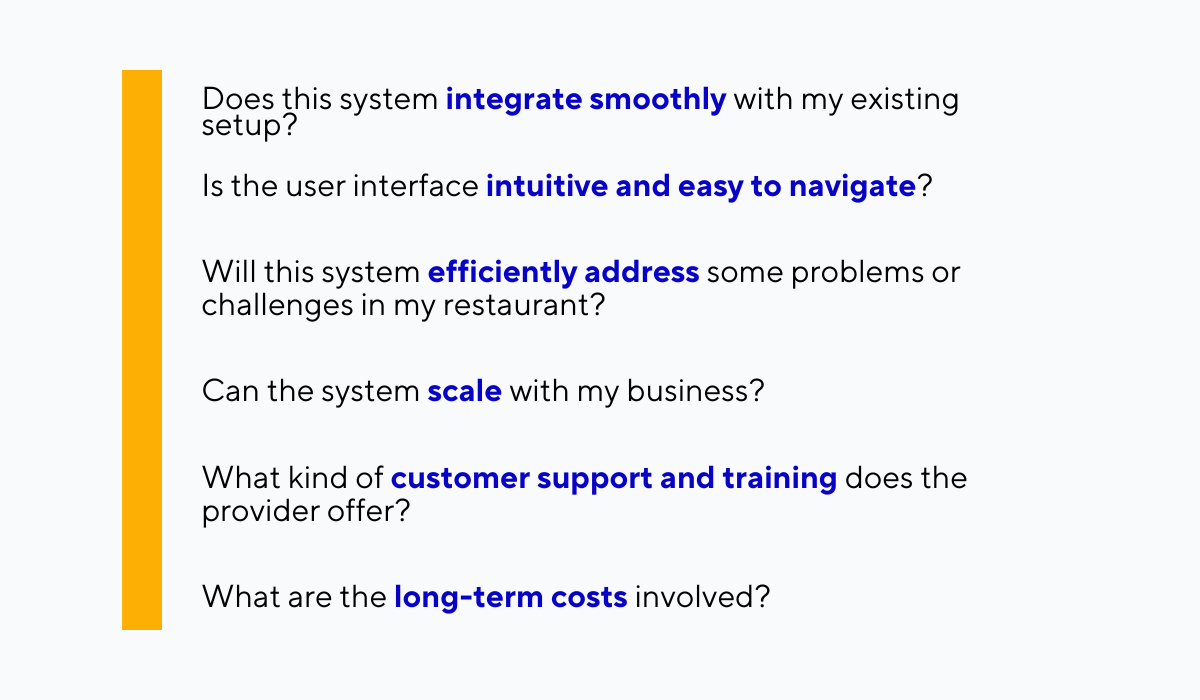 Does this system integrate smoothly with my existing setup?

Is the user interface intuitive and easy to navigate?

Will this system efficiently address some problems or challenges in my restaurant?

Can the system scale with my business?

What kind of customer support and training does the provider offer?

What are the long-term costs involved?